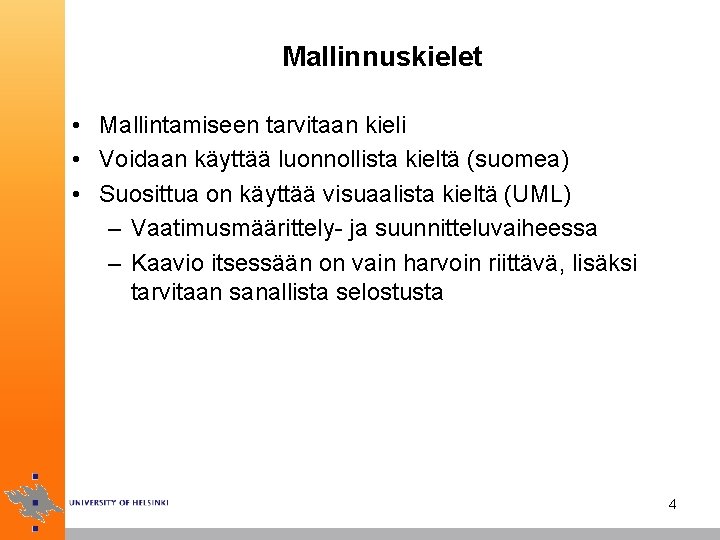 Mallinnuskielet

• Mallintamiseen tarvitaan kieli
• Voidaan käyttää luonnollista kieltä (suomea)
• Suosittua on käyttää visuaalista kieltä (UML)
– Vaatimusmäärittely- ja suunnitteluvaiheessa
– Kaavio itsessään on vain harvoin riittävä, lisäksi tarvitaan sanallista selostusta

UNIVERSITY OF HELSINKI

4